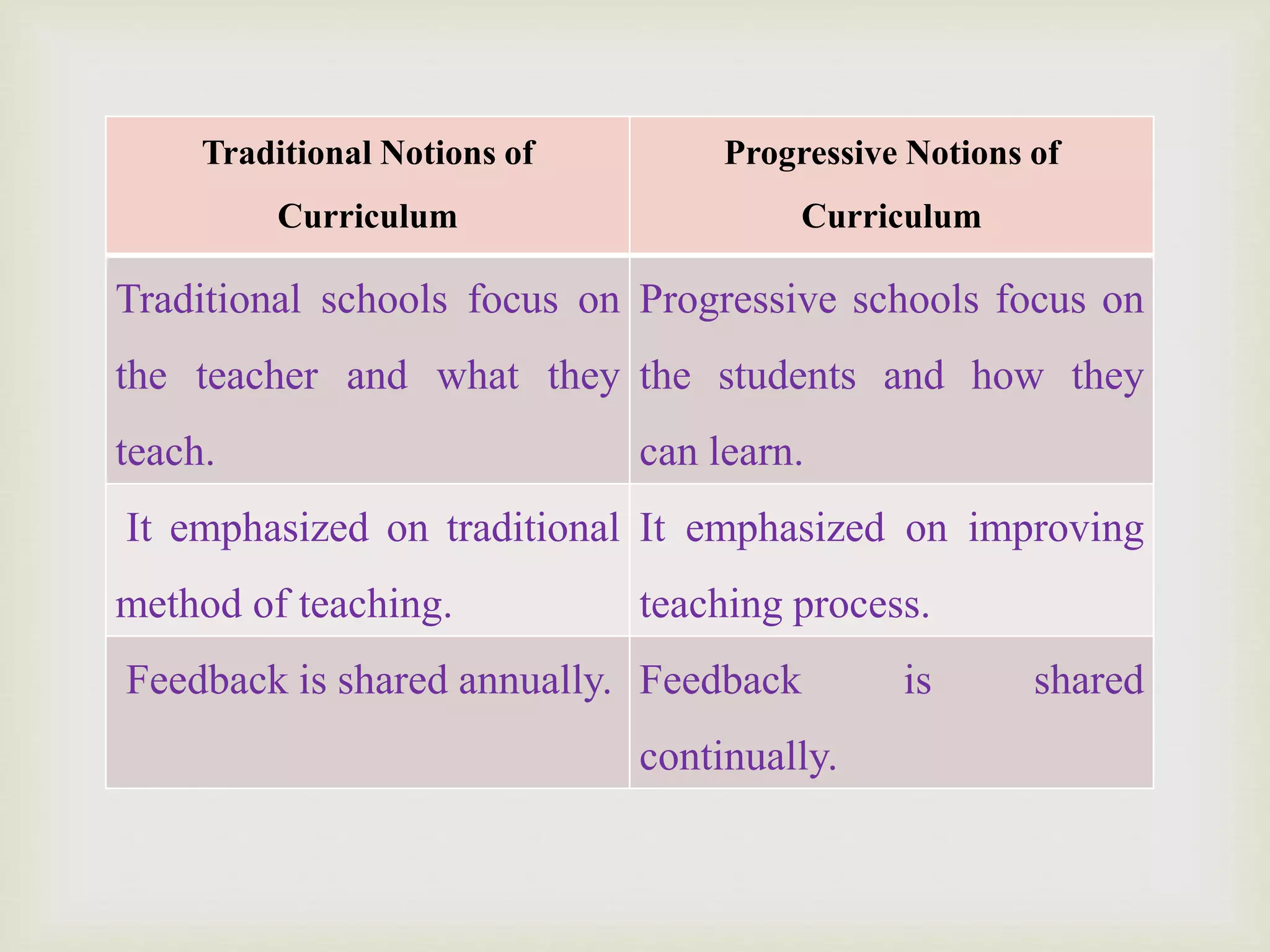 | Traditional Notions of Curriculum | Progressive Notions of Curriculum |
|---|---|
| Traditional schools focus on the teacher and what they teach. | Progressive schools focus on the students and how they can learn. |
| It emphasized on traditional method of teaching. | It emphasized on improving teaching process. |
| Feedback is shared annually. | Feedback is shared continually. |